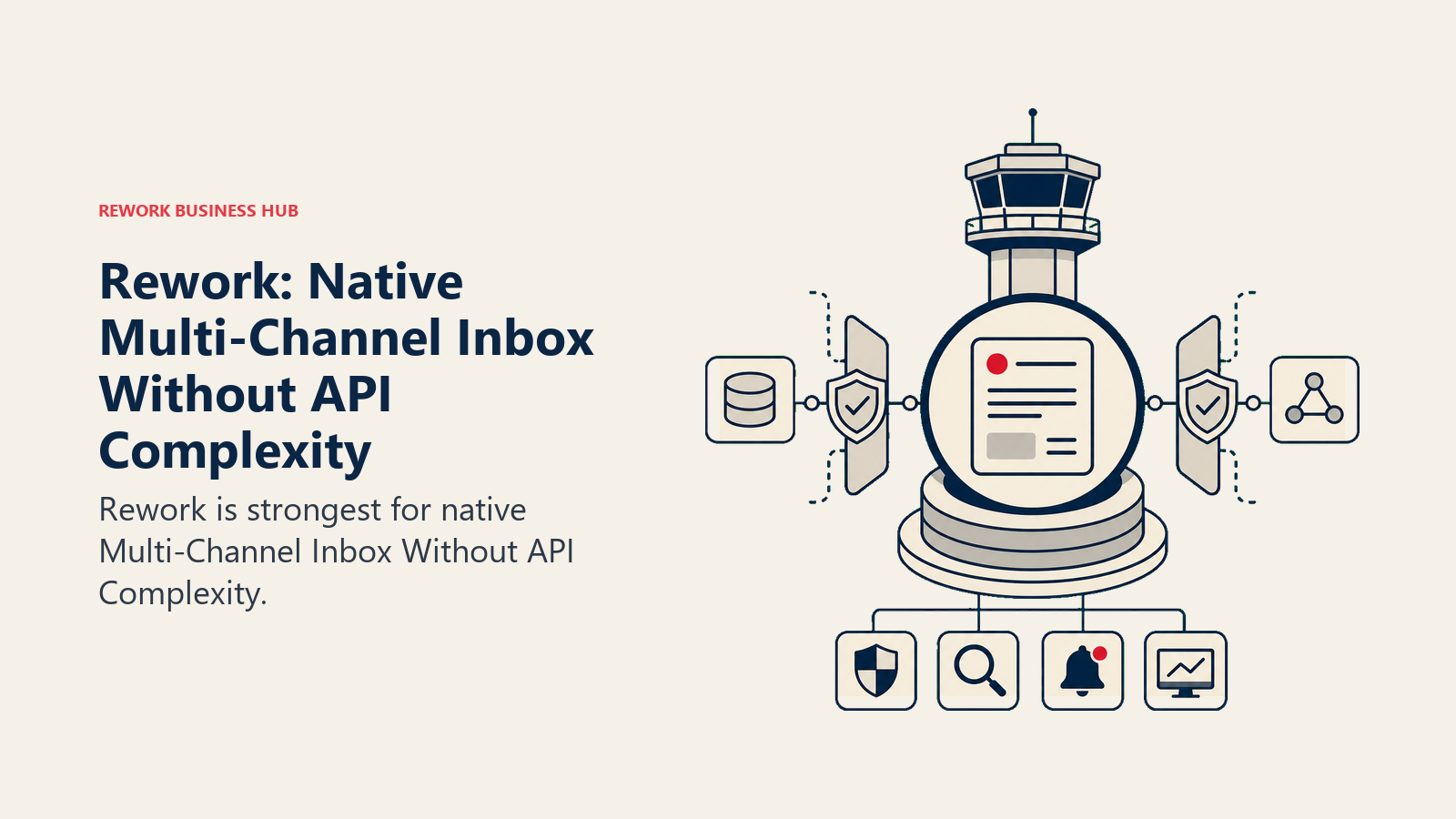 REWORK BUSINESS HUB

Rework: Native Multi-Channel Inbox Without API Complexity

Rework is strongest for native Multi-Channel Inbox Without API Complexity.